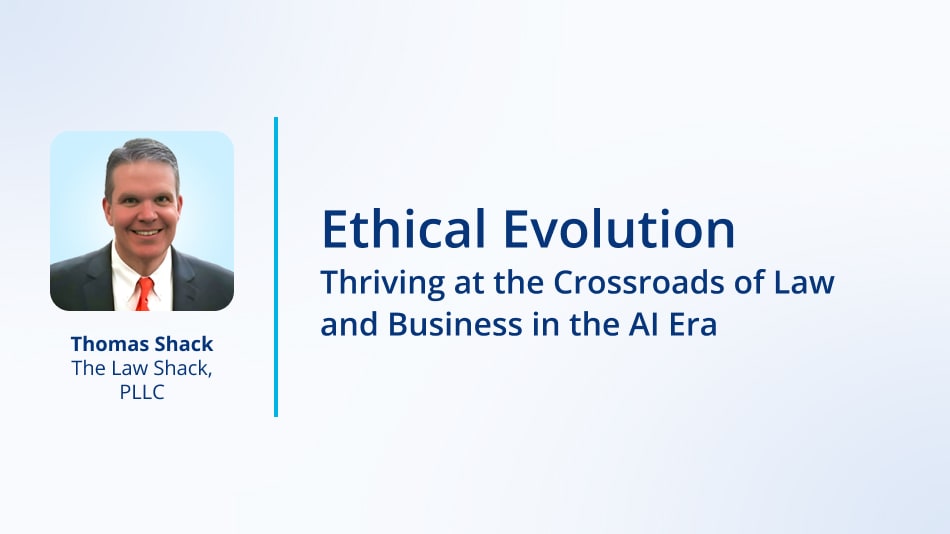 Thomas Shack
The Law Shack, PLLC

Ethical Evolution
Thriving at the Crossroads of Law and Business in the AI Era